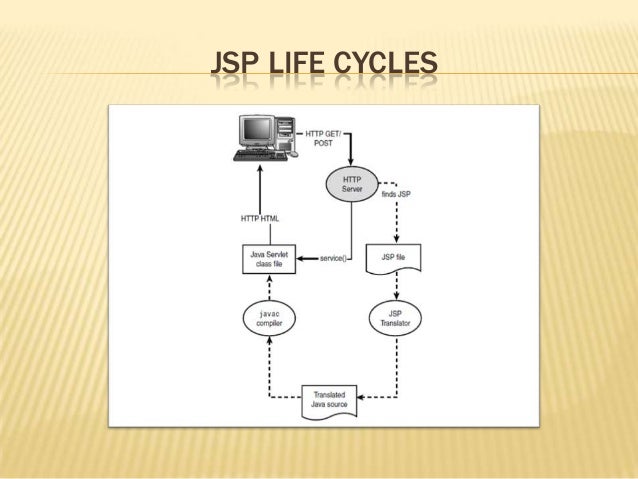 JSP LIFE CYCLES

HTTP GET/
POST

HTTP
Server

finds JSP

HTTP HTML

Java Servlet
class file

service()

JSP file

javac
compiler

JSP
Translator

Translated
Java source